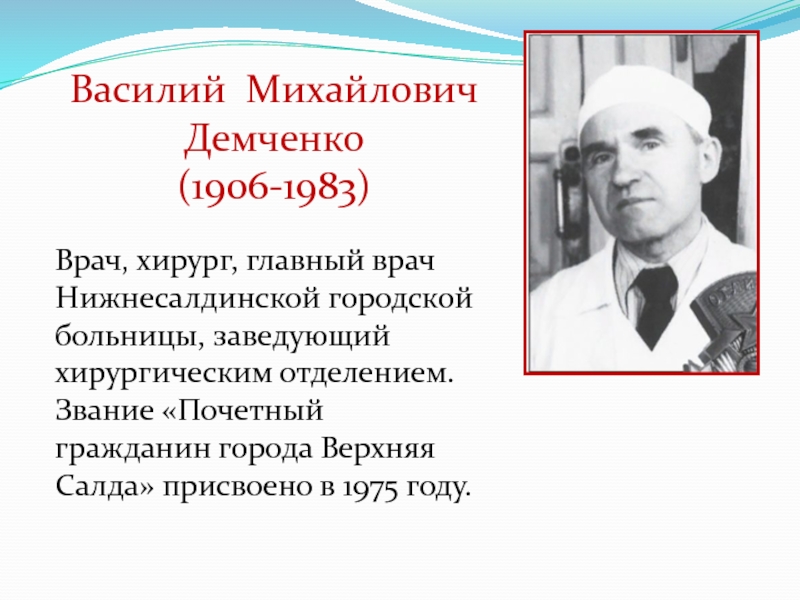 Василий Михайлович Демченко
(1906-1983)

Врач, хирург, главный врач Нижнесалдинской городской больницы, заведующий хирургическим отделением. Звание «Почетный гражданин города Верхняя Салда» присвоено в 1975 году.